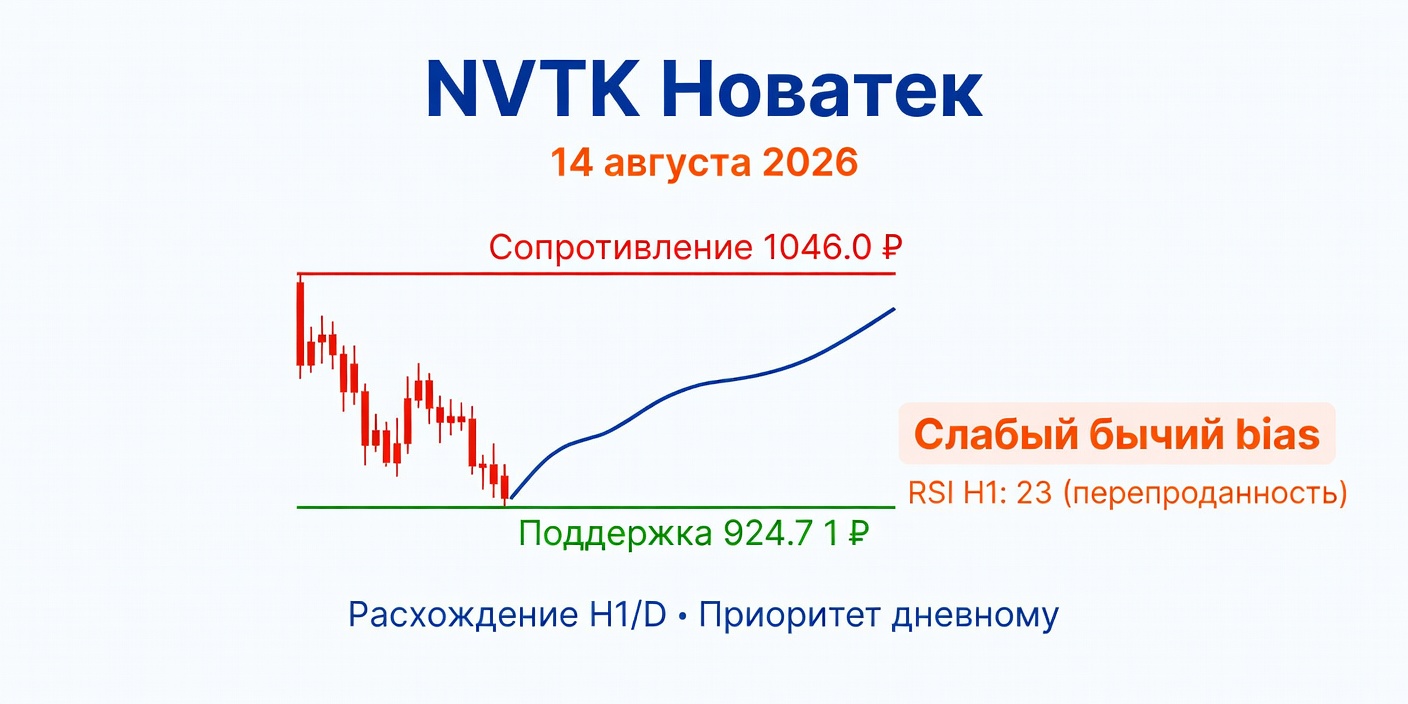 NVTK Новатек
14 августа 2026

Сопротивление 1046.0 ₽

Слабый бычий bias
RSI H1: 23 (перепроданность)

Поддержка 924.7 1 ₽

Расхождение H1/D • Приоритет дневному